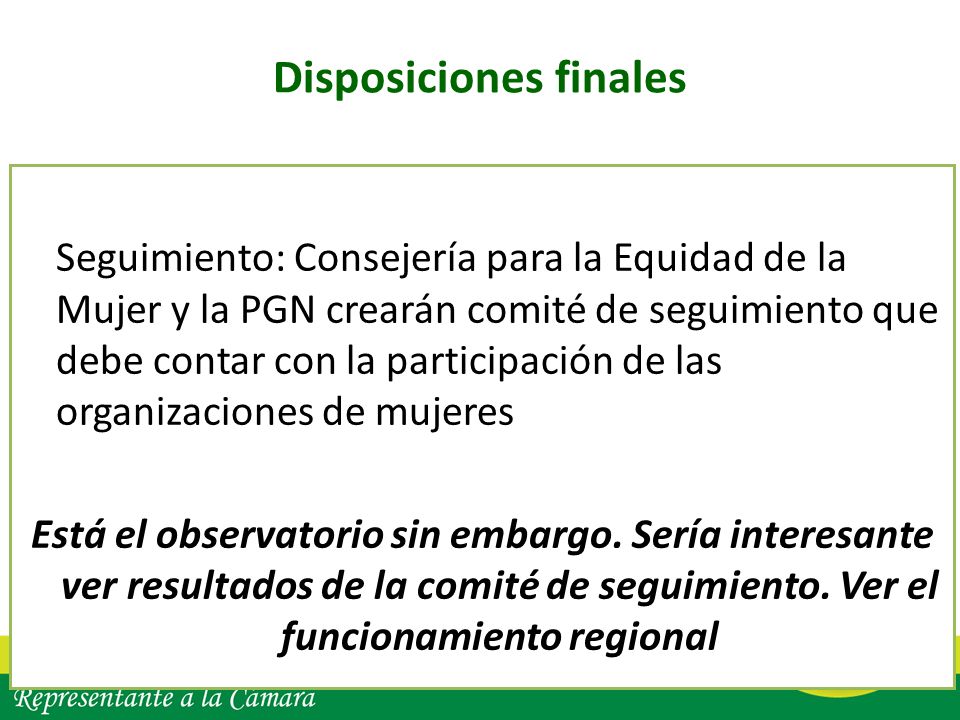 Disposiciones finales

Seguimiento: Consejería para la Equidad de la Mujer y la PGN crearán comité de seguimiento que debe contar con la participación de las organizaciones de mujeres

Está el observatorio sin embargo. Sería interesante ver resultados de la comité de seguimiento. Ver el funcionamiento regional

Representante a la Cámara